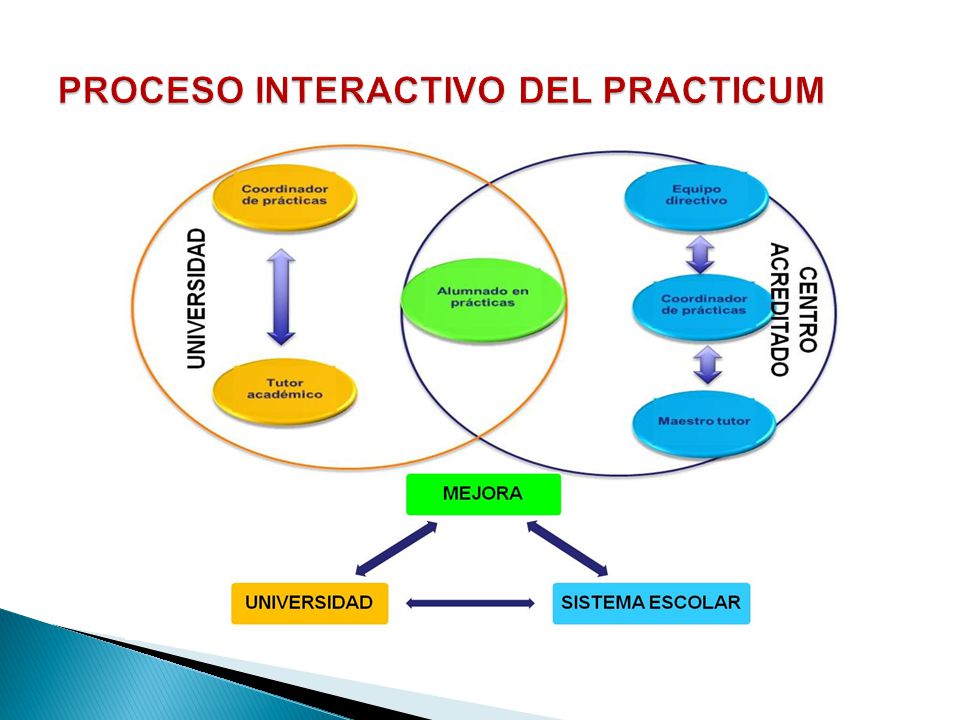 PROCESO INTERACTIVO DEL PRACTICUM

UNIVERSIDAD

Coordinador de prácticas

Tutor académico

Alumnado en prácticas

Equipo directivo

Coordinador de prácticas

Maestro tutor

CENTRO ACREDITADO

MEJORA

UNIVERSIDAD

SISTEMA ESCOLAR